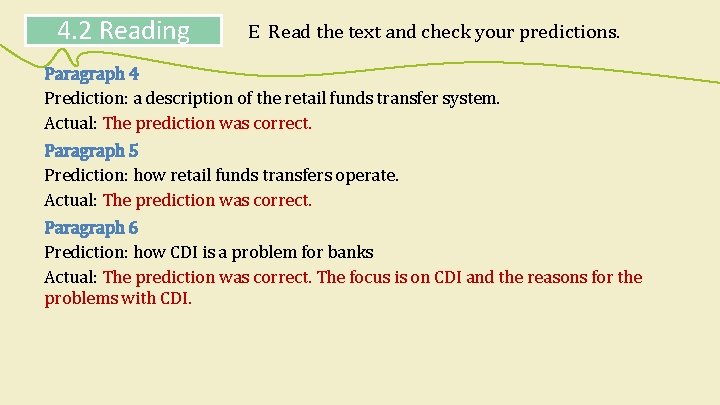 4.2 Reading

E Read the text and check your predictions.

Paragraph 4

Prediction: a description of the retail funds transfer system.

Actual: The prediction was correct.

Paragraph 5

Prediction: how retail funds transfers operate.

Actual: The prediction was correct.

Paragraph 6

Prediction: how CDI is a problem for banks

Actual: The prediction was correct. The focus is on CDI and the reasons for the problems with CDI.